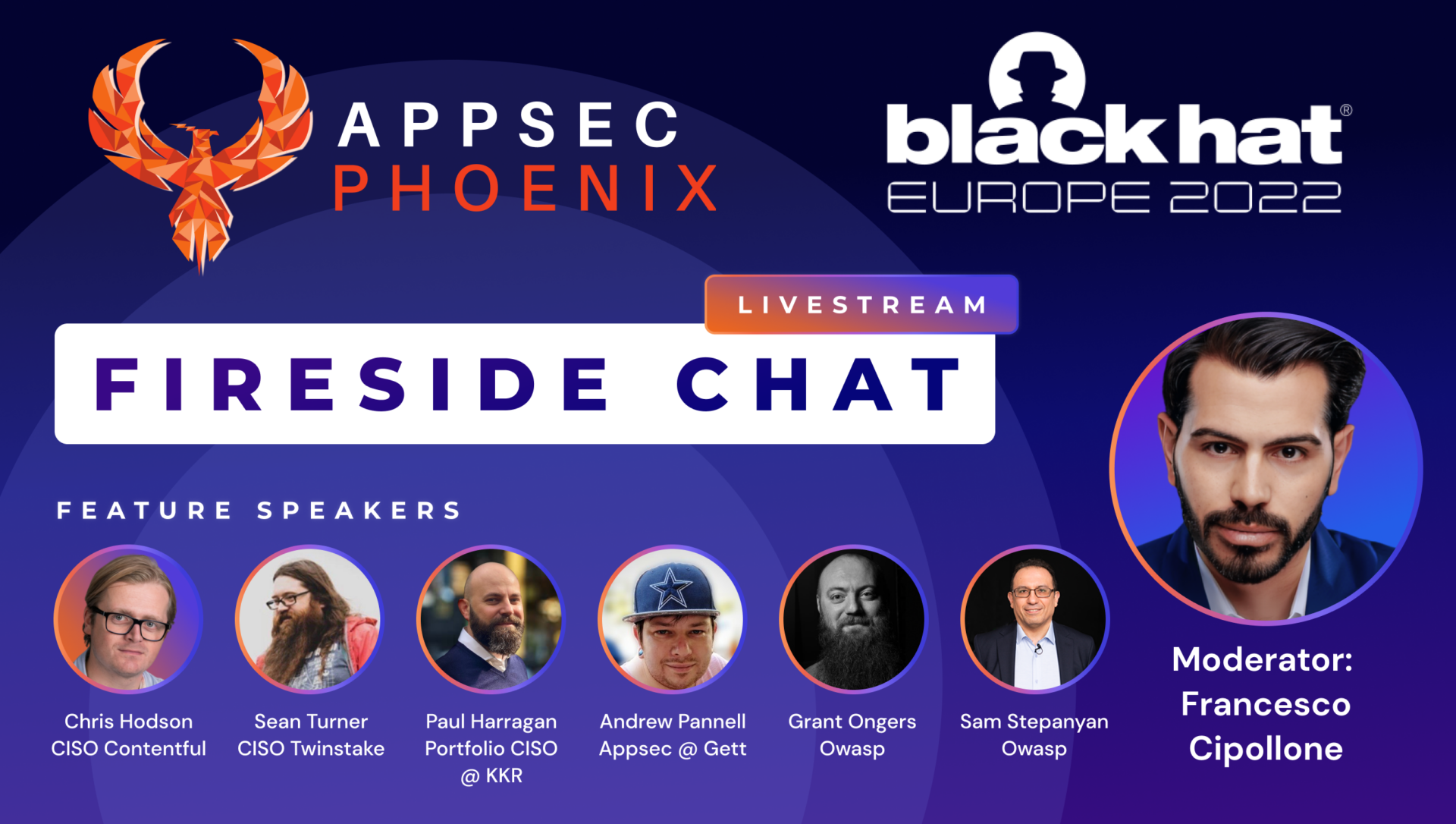 APPSEC PHOENIX

black hat®
EUROPE 2022

LIVESTREAM

FIRESIDE CHAT

FEATURE SPEAKERS

Chris Hodson
CISO Contentful

Sean Turner
CISO Twinstake

Paul Harragan
Portfolio CISO @ KKR

Andrew Pannell
Appsec @ Gett

Grant Ongers
Owasp

Sam Stepanyan
Owasp

Moderator:
Francesco Cipollone